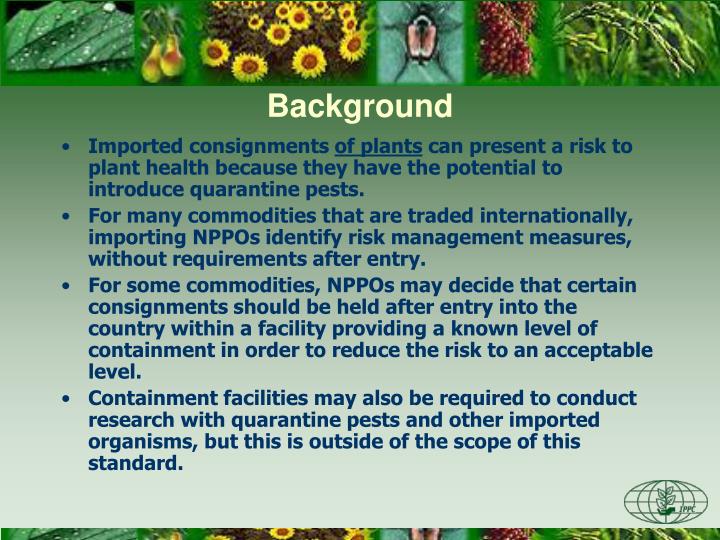 Background

• Imported consignments of plants can present a risk to plant health because they have the potential to introduce quarantine pests.

• For many commodities that are traded internationally, importing NPPOs identify risk management measures, without requirements after entry.

• For some commodities, NPPOs may decide that certain consignments should be held after entry into the country within a facility providing a known level of containment in order to reduce the risk to an acceptable level.

• Containment facilities may also be required to conduct research with quarantine pests and other imported organisms, but this is outside of the scope of this standard.

IPPC